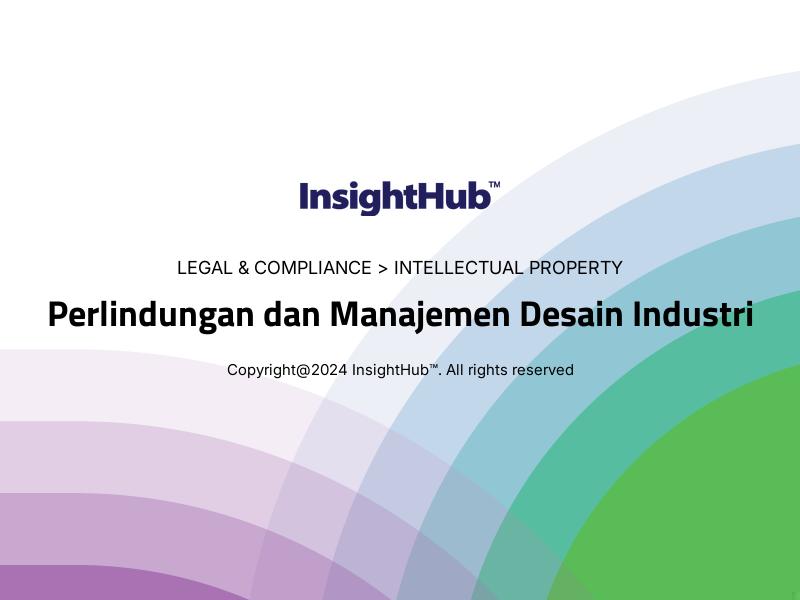 InsightHub™

LEGAL & COMPLIANCE > INTELLECTUAL PROPERTY

Perlindungan dan Manajemen Desain Industri

Copyright@2024 InsightHub™. All rights reserved